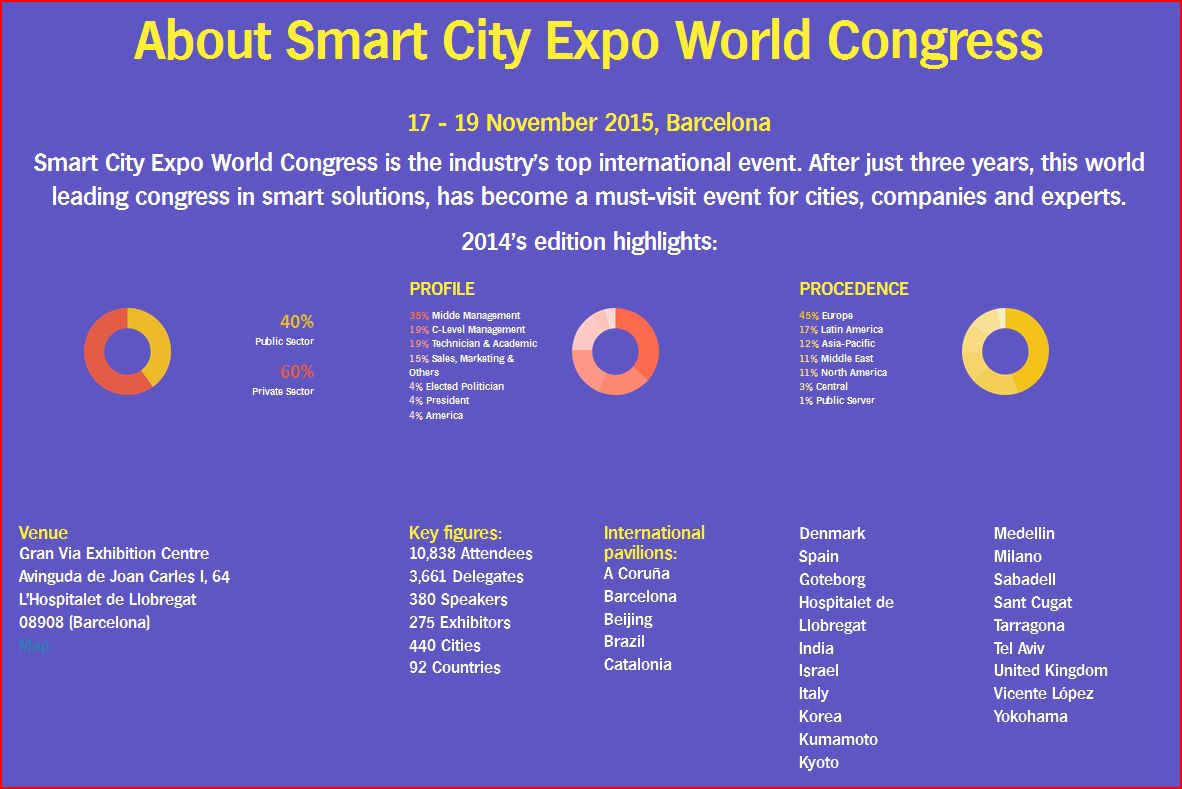 About Smart City Expo World Congress

17 - 19 November 2015, Barcelona

Smart City Expo World Congress is the industry's top international event. After just three years, this world leading congress in smart solutions, has become a must-visit event for cities, companies and experts.

2014's edition highlights:

40%
Public Sector

60%
Private Sector

PROFILE

35% Midde Management
19% C-Level Management
19% Technician & Academic
15% Sales, Marketing & Others
4% Elected Politician
4% President
4% America

PROCEDENCE

45% Europe
17% Latin America
12% Asia-Pacific
11% Middle East
11% North America
3% Central
1% Public Server

Venue
Gran Via Exhibition Centre
Avinguda de Joan Carles I, 64
L'Hospitalet de Llobregat
08908 (Barcelona)
Map

Key figures:
10,838 Attendees
3,661 Delegates
380 Speakers
275 Exhibitors
440 Cities
92 Countries

International pavilions:
A Coruña
Barcelona
Beijing
Brazil
Catalonia

Denmark
Spain
Goteborg
Hospitalet de Llobregat
India
Israel
Italy
Korea
Kumamoto
Kyoto

Medellin
Milano
Sabadell
Sant Cugat
Tarragona
Tel Aviv
United Kingdom
Vicente López
Yokohama